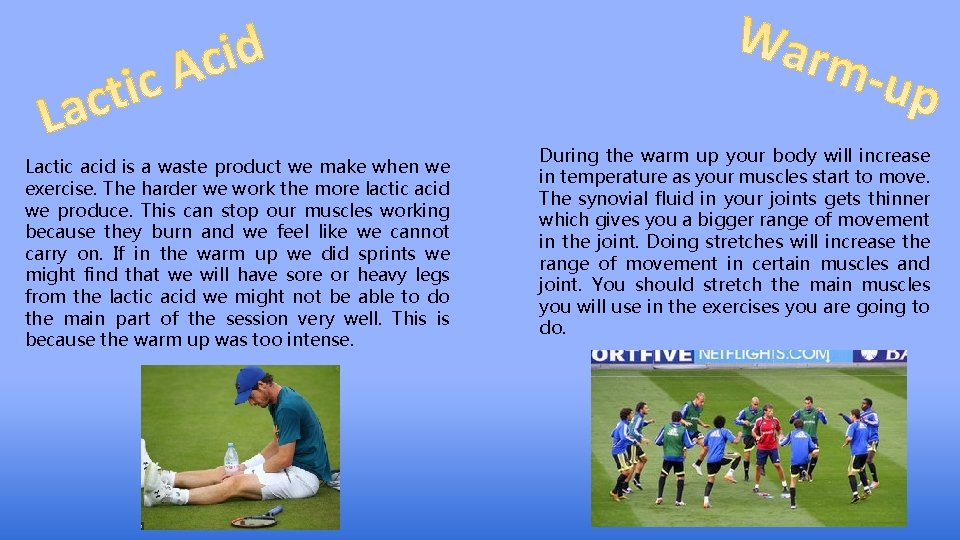 Lactic Acid

Lactic acid is a waste product we make when we exercise. The harder we work the more lactic acid we produce. This can stop our muscles working because they burn and we feel like we cannot carry on. If in the warm up we did sprints we might find that we will have sore or heavy legs from the lactic acid we might not be able to do the main part of the session very well. This is because the warm up was too intense.

Warm-up

During the warm up your body will increase in temperature as your muscles start to move. The synovial fluid in your joints gets thinner which gives you a bigger range of movement in the joint. Doing stretches will increase the range of movement in certain muscles and joint. You should stretch the main muscles you will use in the exercises you are going to do.

ORTFIVE NETFLIGHTS.COM BA